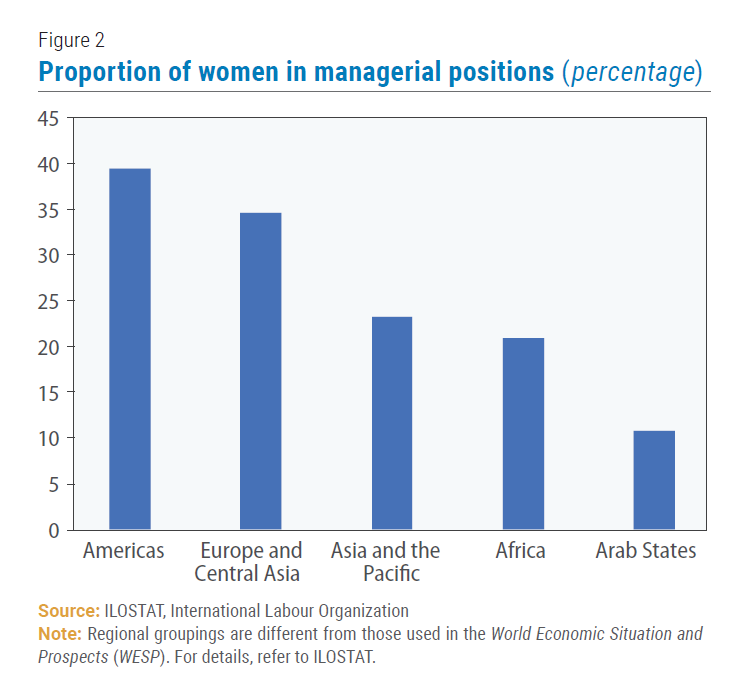 Figure 2
Proportion of women in managerial positions (percentage)

45
40
35
30
25
20
15
10
5
0

Americas
Europe and Central Asia
Asia and the Pacific
Africa
Arab States

Source: ILOSTAT, International Labour Organization
Note: Regional groupings are different from those used in the World Economic Situation and Prospects (WESP). For details, refer to ILOSTAT.